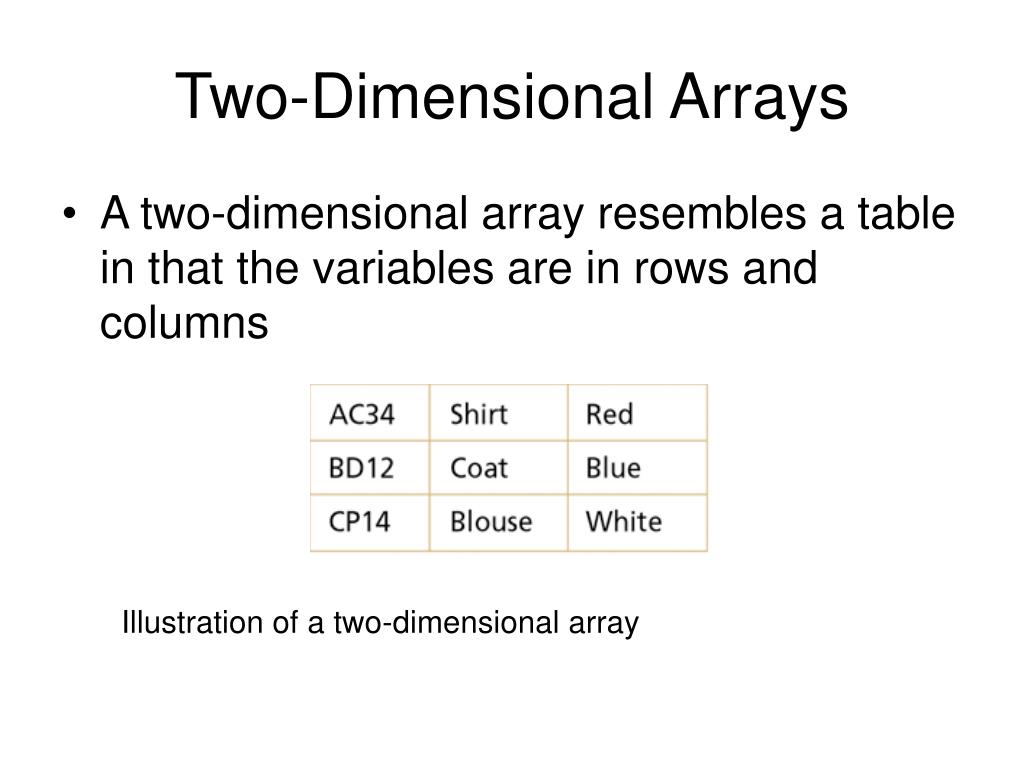 Two-Dimensional Arrays

• A two-dimensional array resembles a table in that the variables are in rows and columns

| AC34 | Shirt | Red |
|---|---|---|
| BD12 | Coat | Blue |
| CP14 | Blouse | White |

Illustration of a two-dimensional array